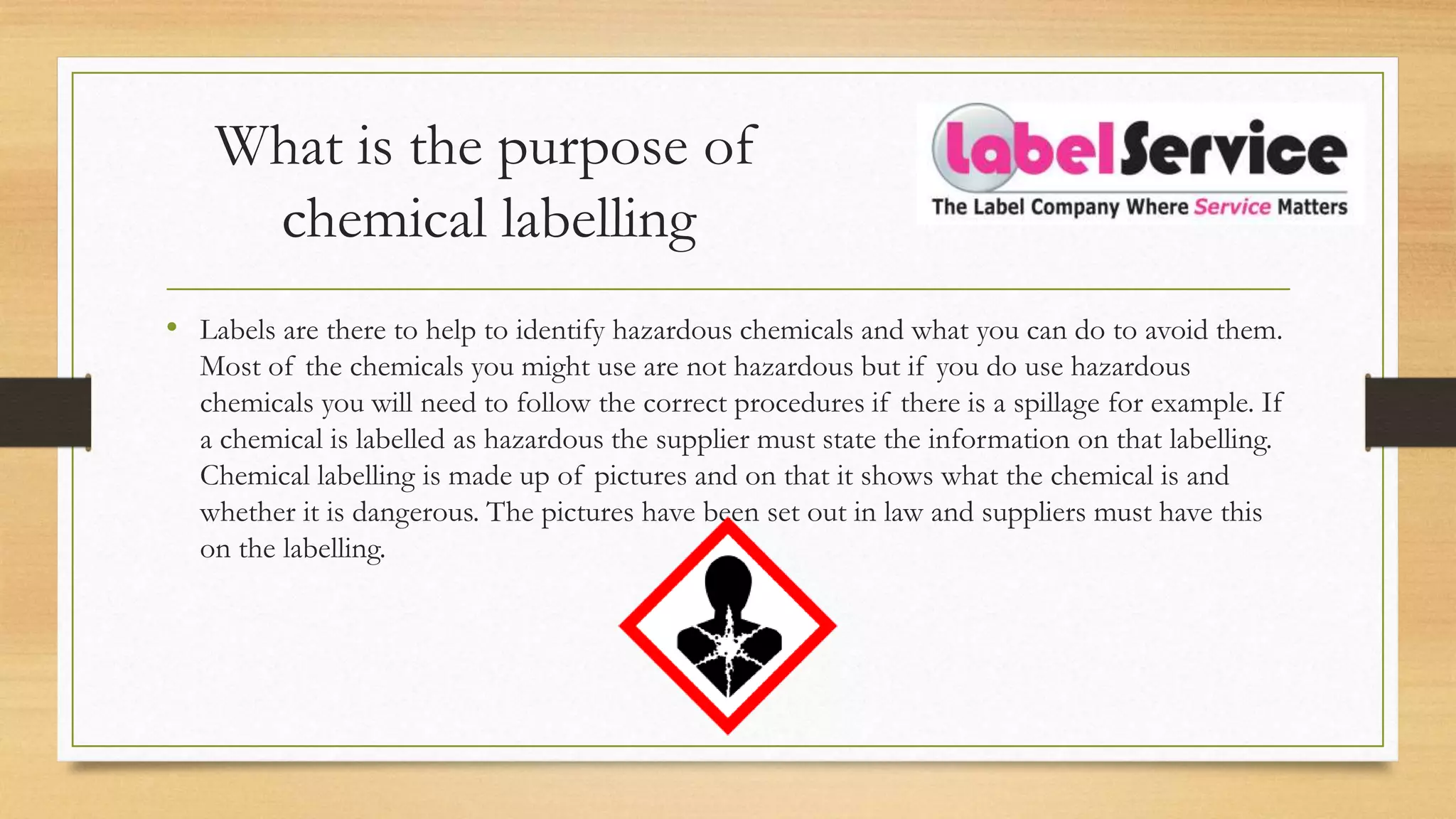 What is the purpose of chemical labelling

labelService
The Label Company Where Service Matters

• Labels are there to help to identify hazardous chemicals and what you can do to avoid them. Most of the chemicals you might use are not hazardous but if you do use hazardous chemicals you will need to follow the correct procedures if there is a spillage for example. If a chemical is labelled as hazardous the supplier must state the information on that labelling. Chemical labelling is made up of pictures and on that it shows what the chemical is and whether it is dangerous. The pictures have been set out in law and suppliers must have this on the labelling.